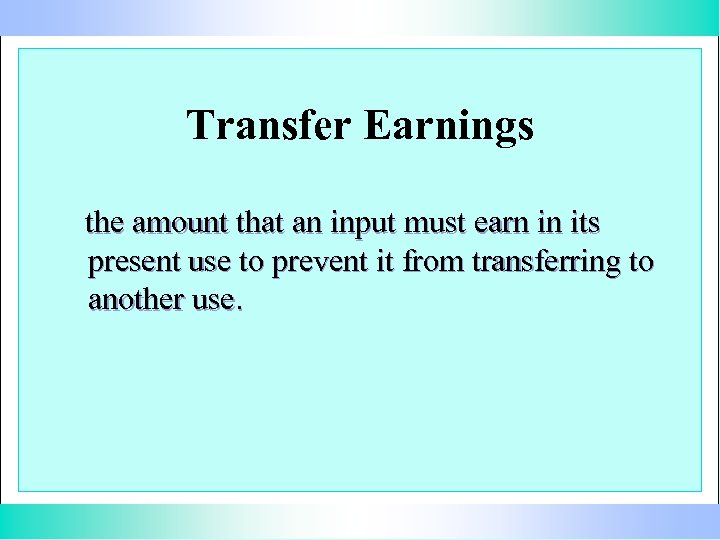 Transfer Earnings

the amount that an input must earn in its present use to prevent it from transferring to another use.